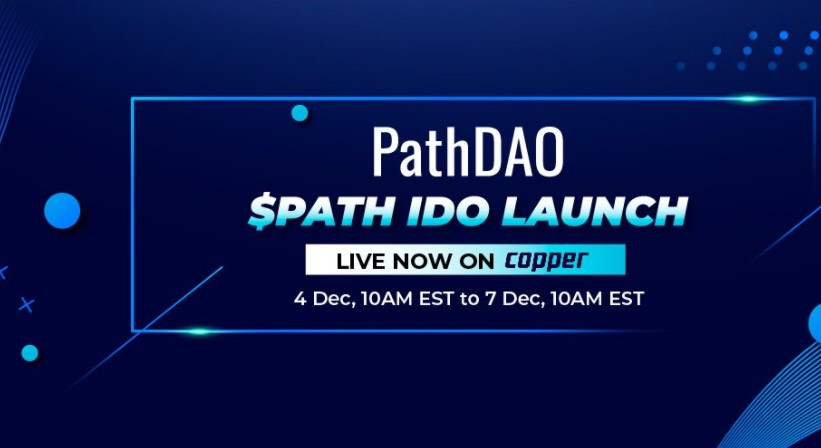 PathDAO

$PATH IDO LAUNCH

LIVE NOW ON copper

4 Dec, 10AM EST to 7 Dec, 10AM EST